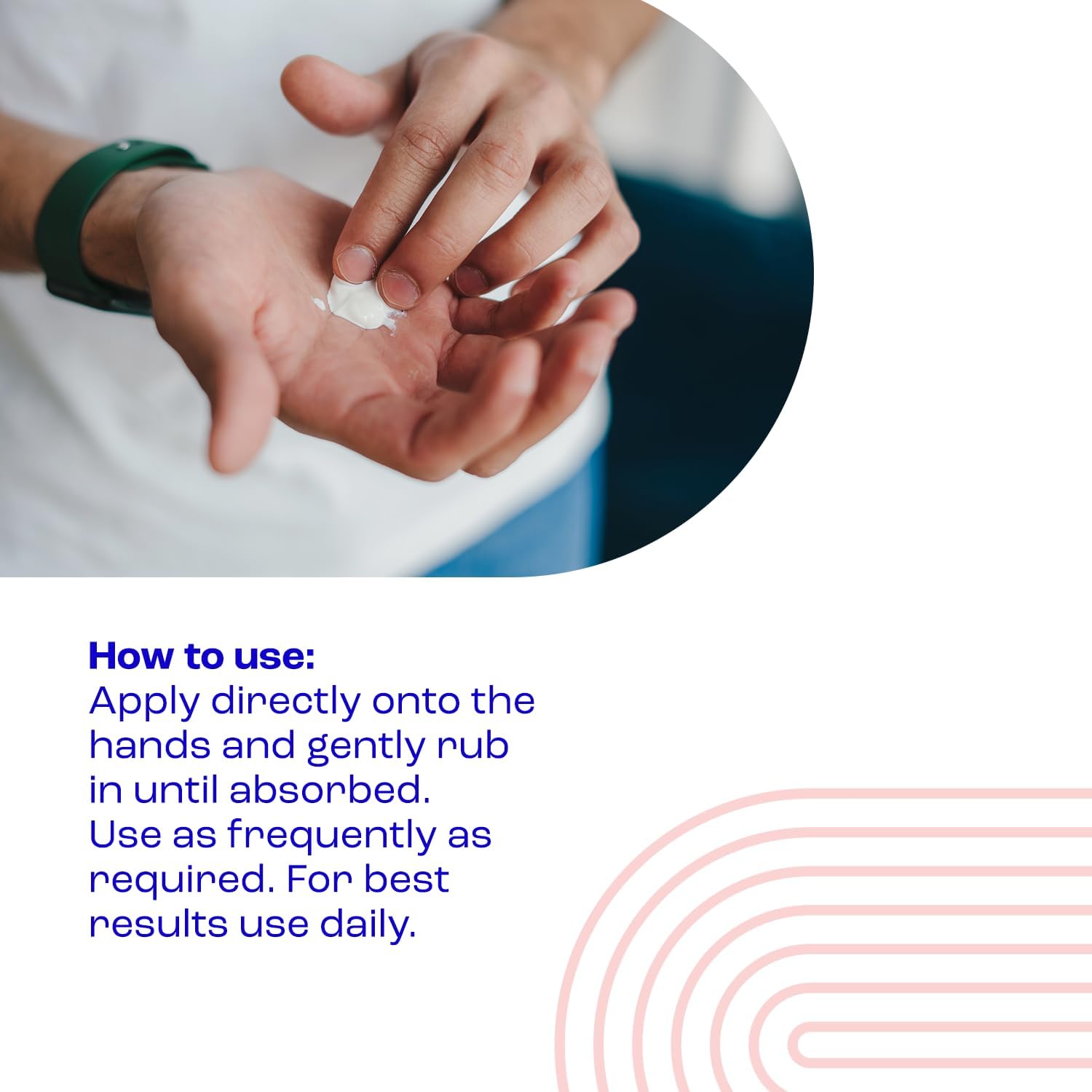 How to use:
Apply directly onto the hands and gently rub in until absorbed. Use as frequently as required. For best results use daily.